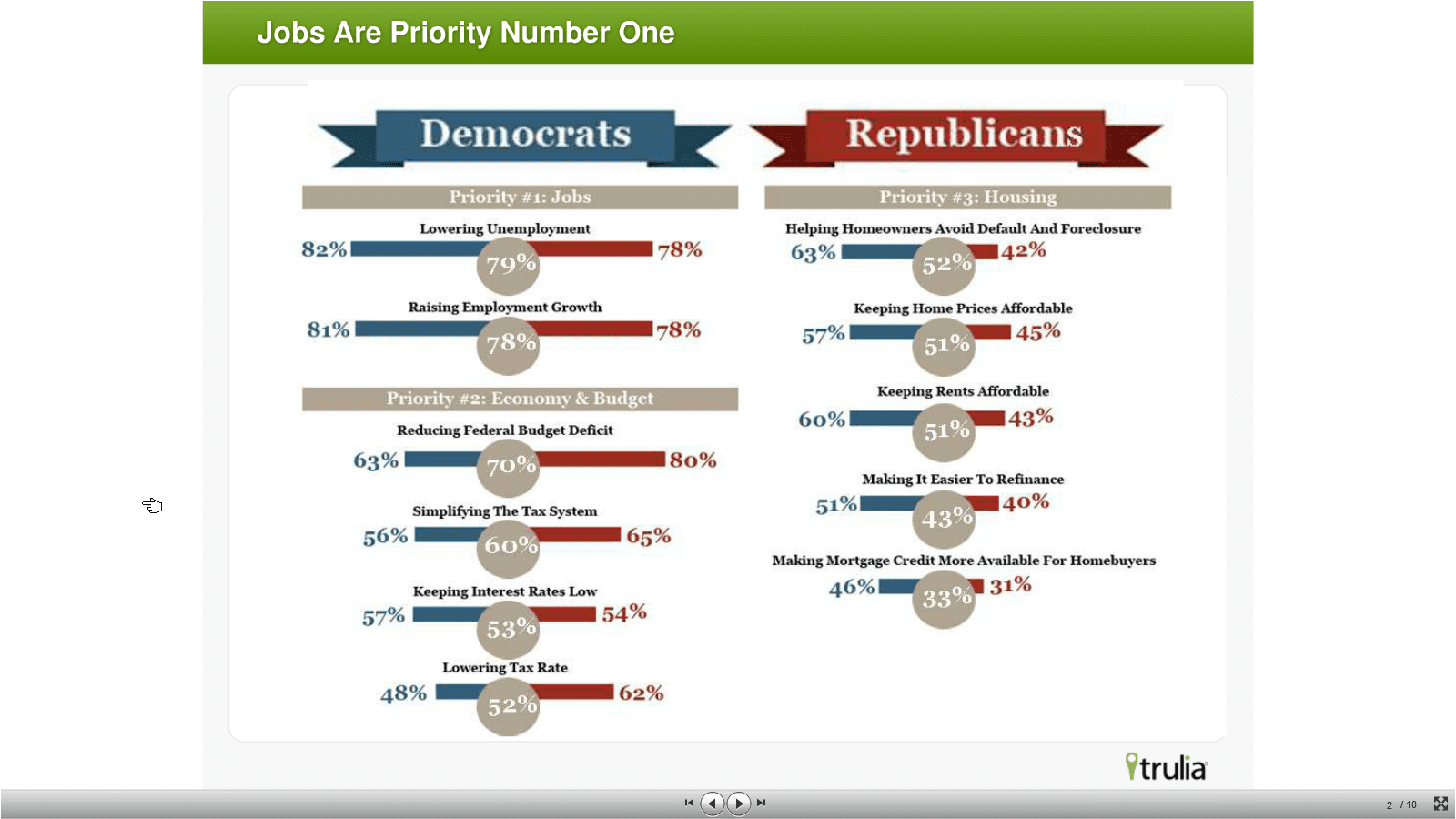 Jobs Are Priority Number One

Democrats

Republicans

Priority #1: Jobs

Lowering Unemployment

82% 79% 78%

Raising Employment Growth

81% 78% 78%

Priority #2: Economy & Budget

Reducing Federal Budget Deficit

63% 70% 80%

Simplifying The Tax System

56% 60% 65%

Keeping Interest Rates Low

57% 53% 54%

Lowering Tax Rate

48% 52% 62%

Priority #3: Housing

Helping Homeowners Avoid Default And Foreclosure

63% 52% 42%

Keeping Home Prices Affordable

57% 51% 45%

Keeping Rents Affordable

60% 51% 43%

Making It Easier To Refinance

51% 43% 40%

Making Mortgage Credit More Available For Homebuyers

46% 33% 31%

trulia

2 / 10